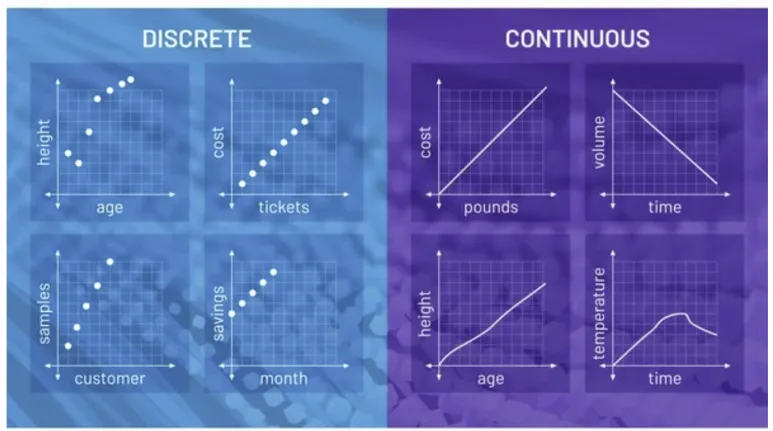 DISCRETE

height

age

cost

tickets

samples

customer

savings

month

CONTINUOUS

cost

pounds

volume

time

height

age

temperature

time